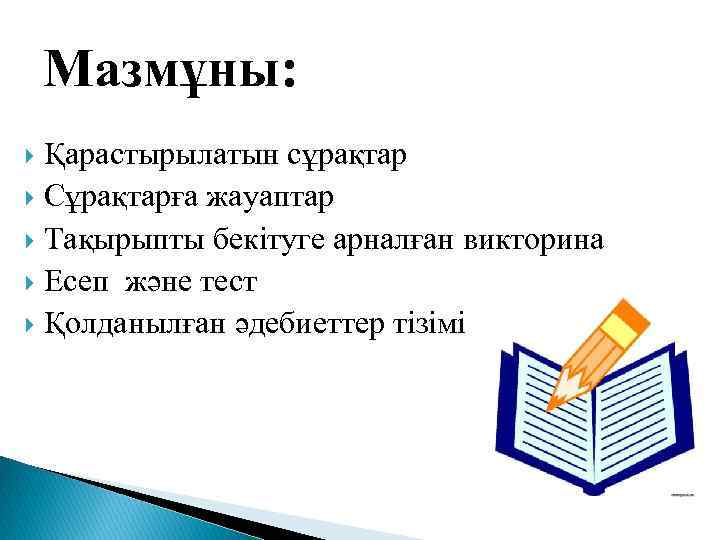 Мазмұны:

Қарастырылатын сұрақтар
Сұрақтарға жауаптар
Тақырыпты бекітуге арналған викторина
Есеп  және тест
Қолданылған әдебиеттер тізімі